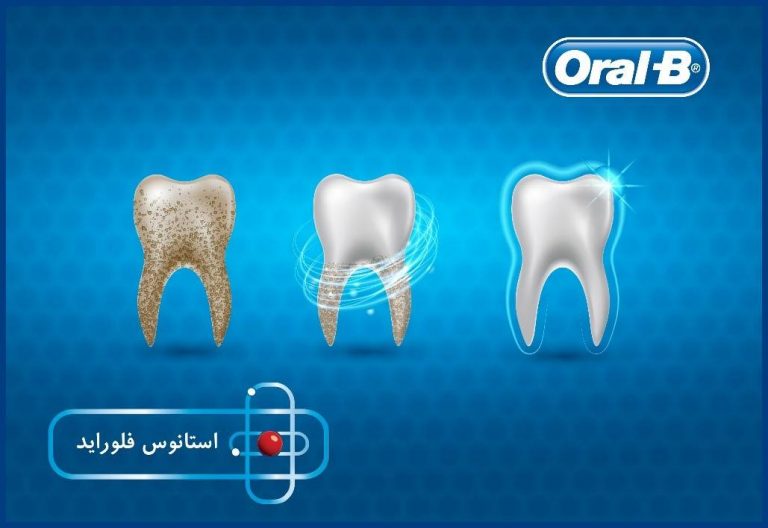 Oral-B®

استانوس فلوراید